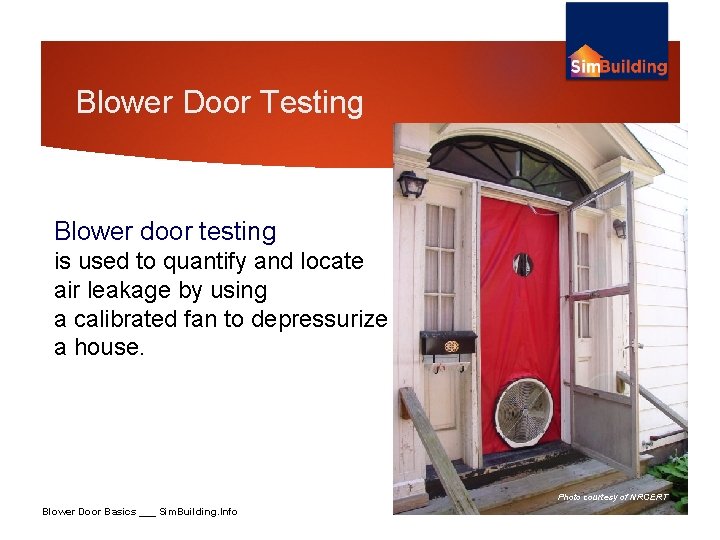 SimBuilding

Blower Door Testing

Blower door testing is used to quantify and locate air leakage by using a calibrated fan to depressurize a house.

Photo courtesy of NRCERT

Blower Door Basics ___ SimBuilding.Info